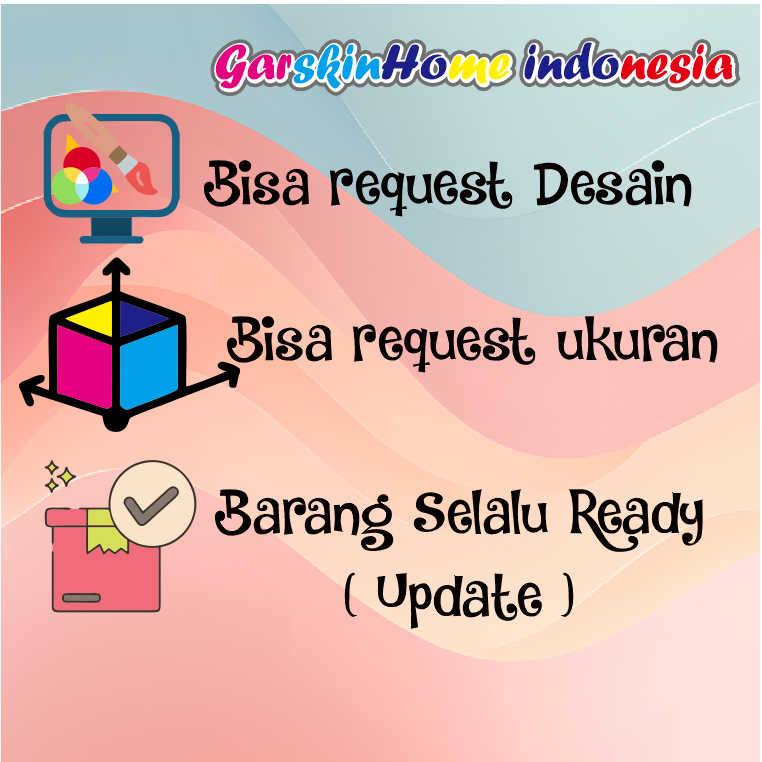 GarskinHome indonesia

Bisa request Desain

Bisa request ukuran

Barang Selalu Ready ( Update )